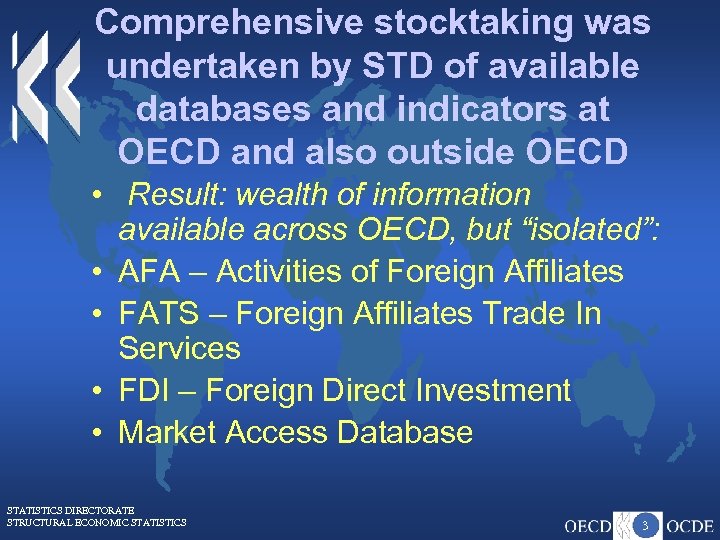 Comprehensive stocktaking was undertaken by STD of available databases and indicators at OECD and also outside OECD

• Result: wealth of information available across OECD, but “isolated”:
• AFA – Activities of Foreign Affiliates
• FATS – Foreign Affiliates Trade In Services
• FDI – Foreign Direct Investment
• Market Access Database

STATISTICS DIRECTORATE
STRUCTURAL ECONOMIC STATISTICS

OECD 3 OCDE